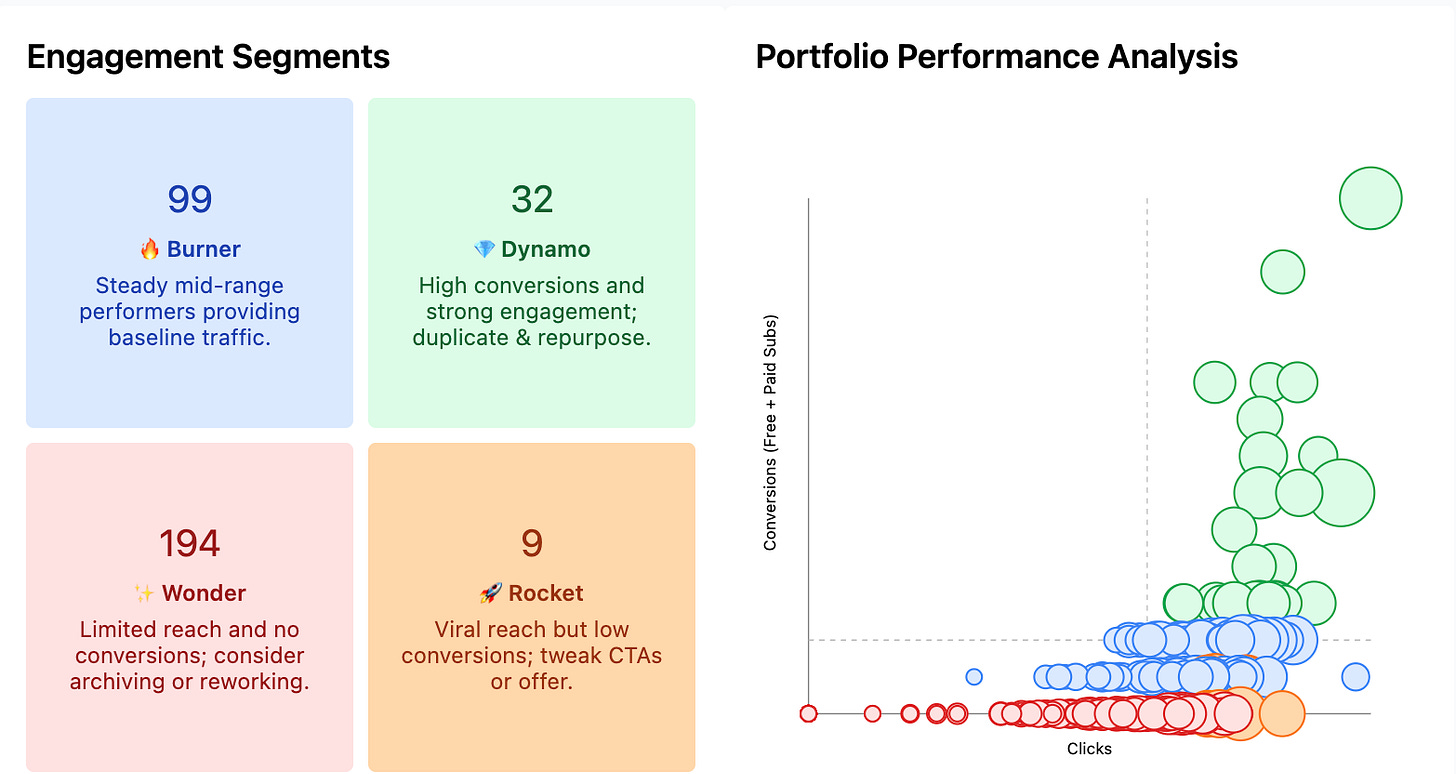 Engagement Segments

99
🔥 Burner
Steady mid-range performers providing baseline traffic.

32
💎 Dynamo
High conversions and strong engagement; duplicate & repurpose.

194
✨ Wonder
Limited reach and no conversions; consider archiving or reworking.

9
🚀 Rocket
Viral reach but low conversions; tweak CTAs or offer.

Portfolio Performance Analysis

Conversions (Free + Paid Subs)

Clicks